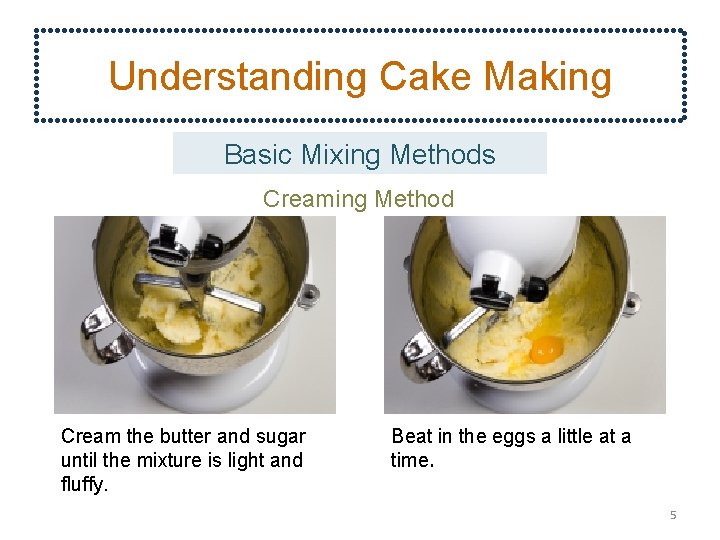 Understanding Cake Making

Basic Mixing Methods

Creaming Method

Cream the butter and sugar until the mixture is light and fluffy.

Beat in the eggs a little at a time.

5